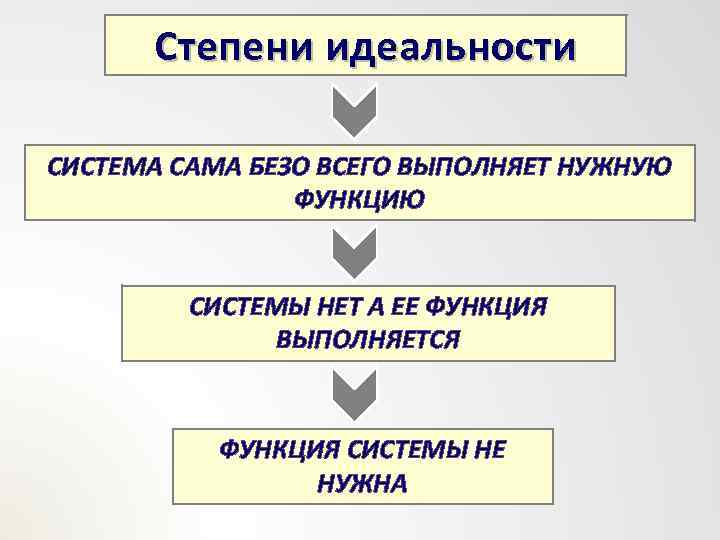 Степени идеальности

СИСТЕМА САМА БЕЗО ВСЕГО ВЫПОЛНЯЕТ НУЖНУЮ ФУНКЦИЮ

СИСТЕМЫ НЕТ А ЕЕ ФУНКЦИЯ ВЫПОЛНЯЕТСЯ

ФУНКЦИЯ СИСТЕМЫ НЕ НУЖНА